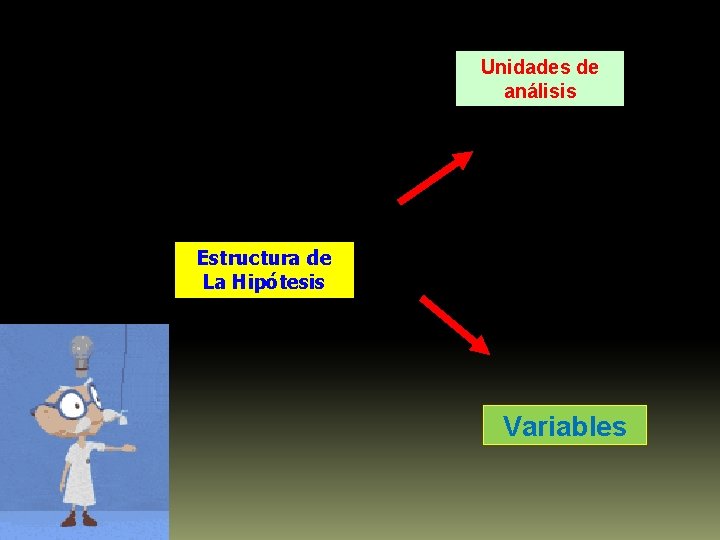 Unidades de análisis

Estructura de La Hipótesis

Variables